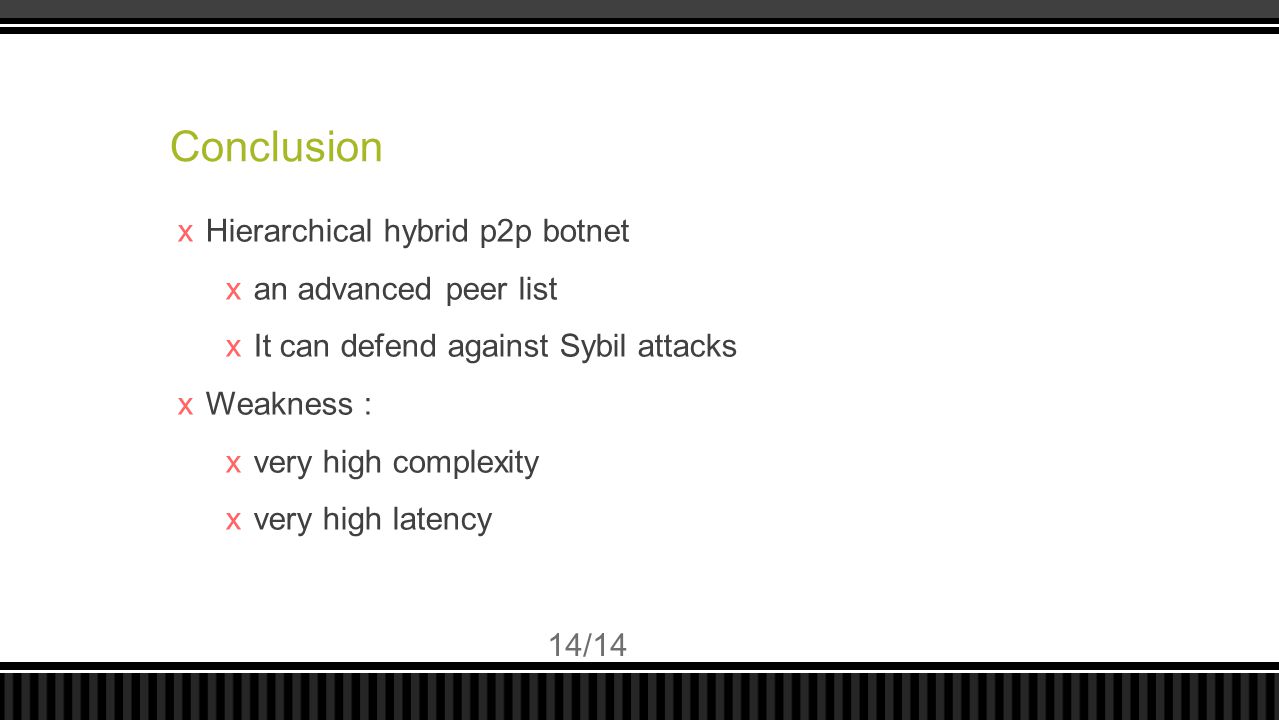 Conclusion

x Hierarchical hybrid p2p botnet

x an advanced peer list

x It can defend against Sybil attacks

x Weakness :

x very high complexity

x very high latency

14/14